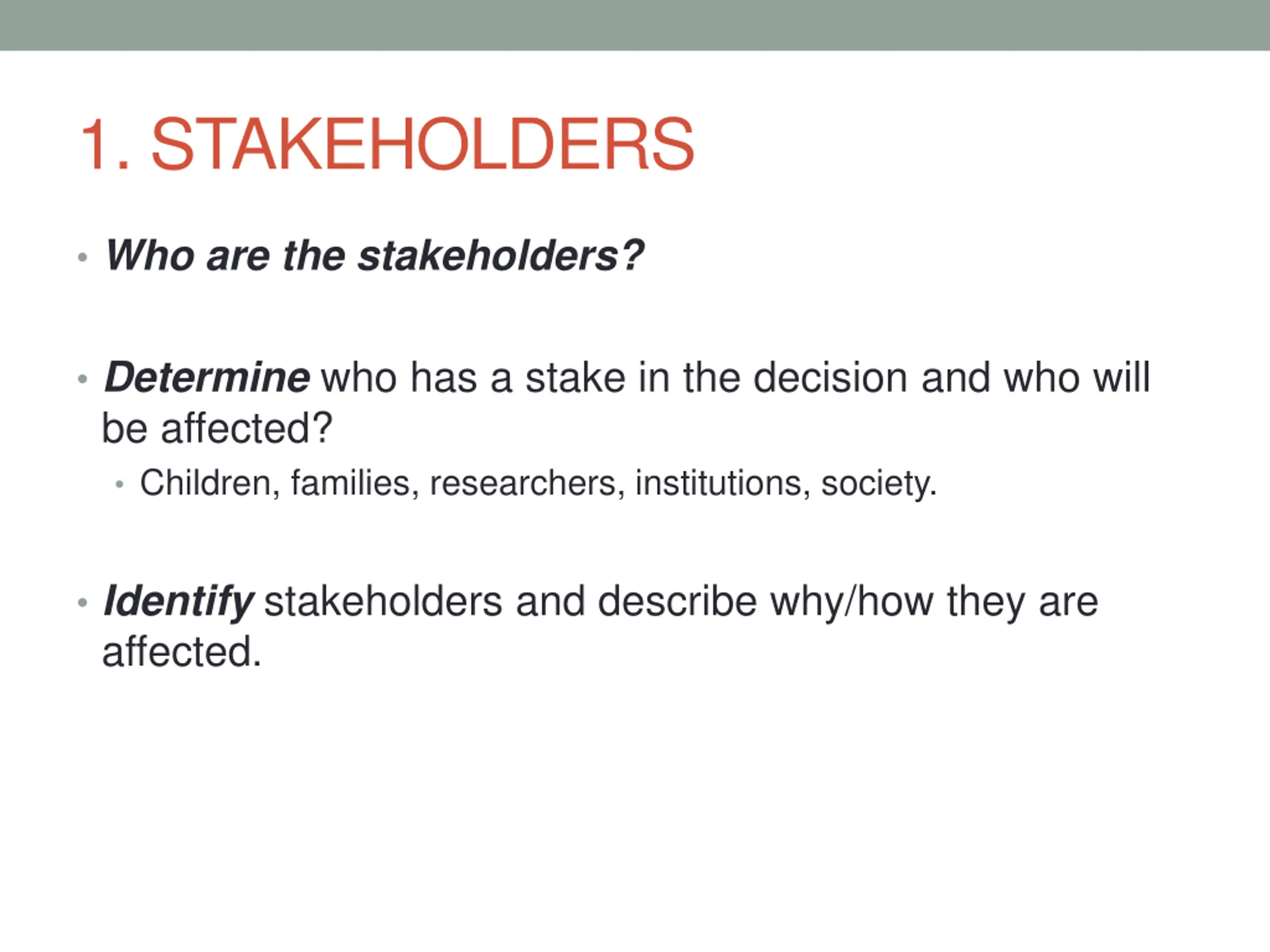 1. STAKEHOLDERS

• Who are the stakeholders?

• Determine who has a stake in the decision and who will be affected?
  • Children, families, researchers, institutions, society.

• Identify stakeholders and describe why/how they are affected.